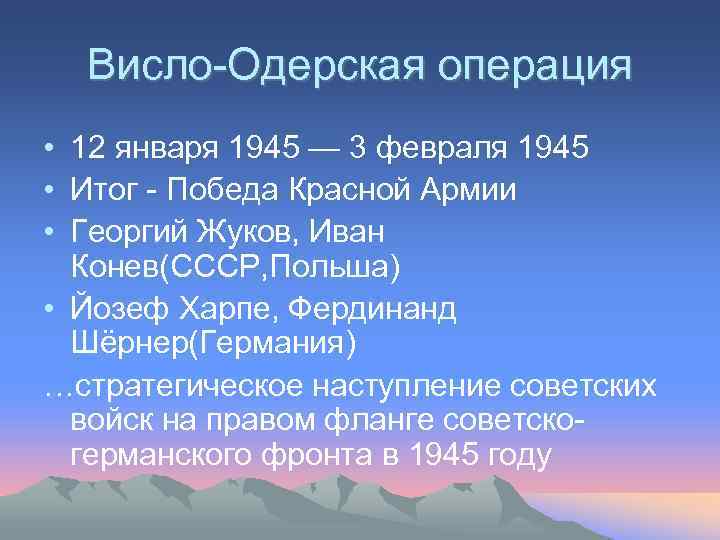 Висло-Одерская операция

• 12 января 1945 — 3 февраля 1945
• Итог - Победа Красной Армии
• Георгий Жуков, Иван Конев(СССР,Польша)
• Йозеф Харпе, Фердинанд Шёрнер(Германия)

…стратегическое наступление советских войск на правом фланге советско-германского фронта в 1945 году